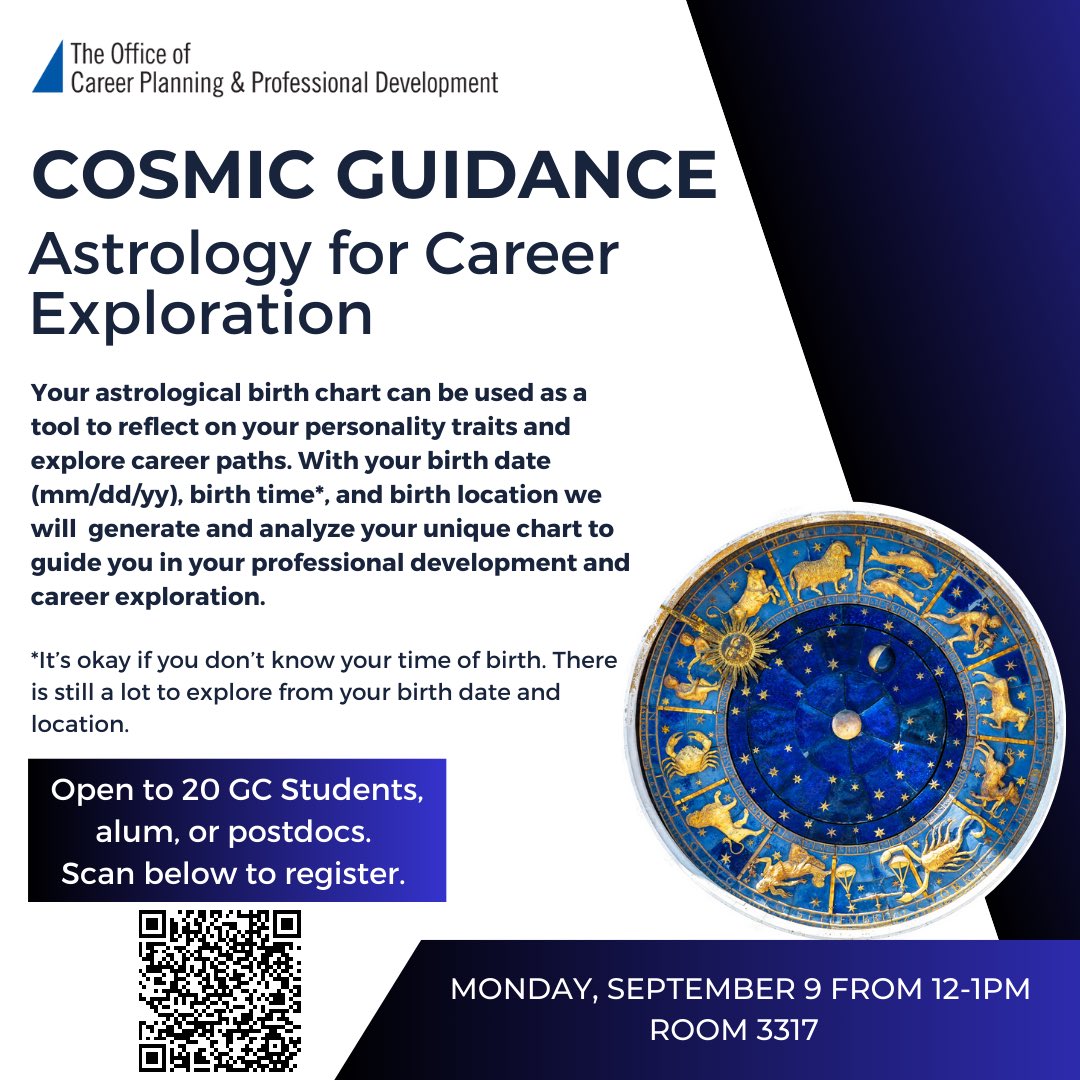 The Office of
Career Planning & Professional Development

COSMIC GUIDANCE
Astrology for Career Exploration

Your astrological birth chart can be used as a tool to reflect on your personality traits and explore career paths. With your birth date (mm/dd/yy), birth time*, and birth location we will generate and analyze your unique chart to guide you in your professional development and career exploration.

*It's okay if you don't know your time of birth. There is still a lot to explore from your birth date and location.

Open to 20 GC Students, alum, or postdocs. Scan below to register.

MONDAY, SEPTEMBER 9 FROM 12-1PM
ROOM 3317